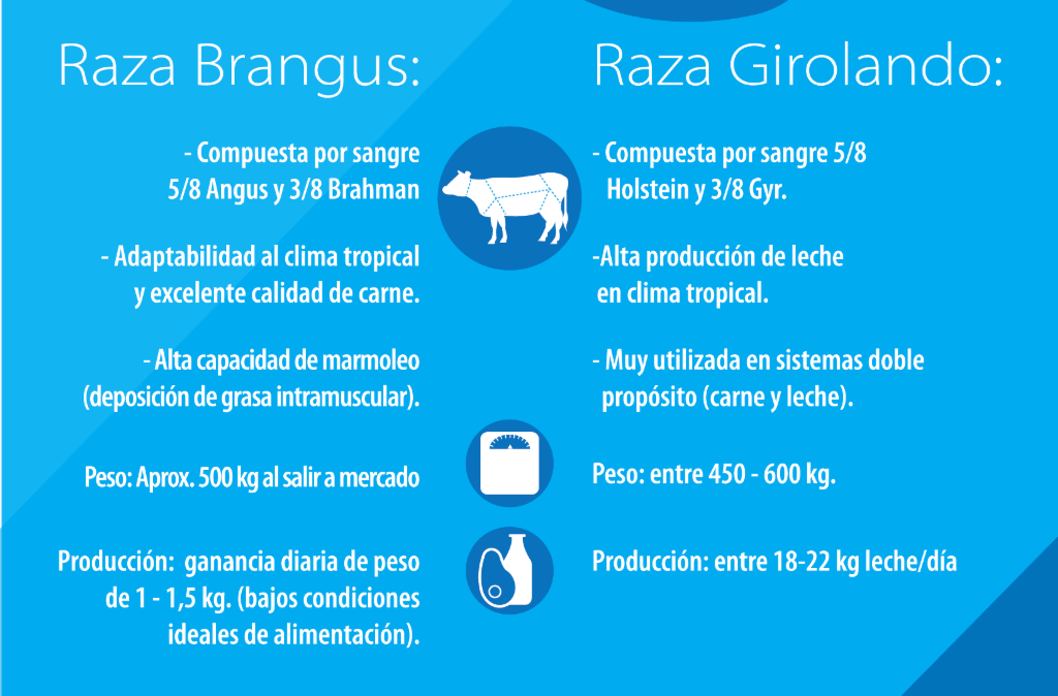 Raza Brangus:

- Compuesta por sangre 5/8 Angus y 3/8 Brahman

- Adaptabilidad al clima tropical y excelente calidad de carne.

- Alta capacidad de marmoleo (deposición de grasa intramuscular).

Peso: Aprox. 500 kg al salir a mercado

Producción: ganancia diaria de peso de 1 - 1,5 kg. (bajos condiciones ideales de alimentación).

Raza Girolando:

- Compuesta por sangre 5/8 Holstein y 3/8 Gyr.

-Alta producción de leche en clima tropical.

- Muy utilizada en sistemas doble propósito (carne y leche).

Peso: entre 450 - 600 kg.

Producción: entre 18-22 kg leche/día